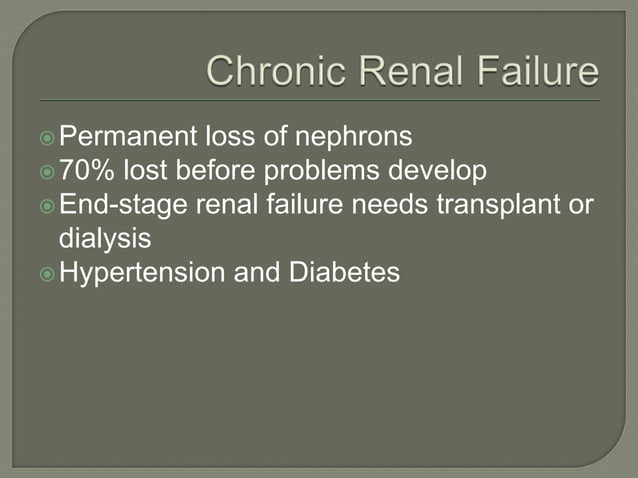 Chronic Renal Failure

Permanent loss of nephrons
70% lost before problems develop
End-stage renal failure needs transplant or dialysis
Hypertension and Diabetes